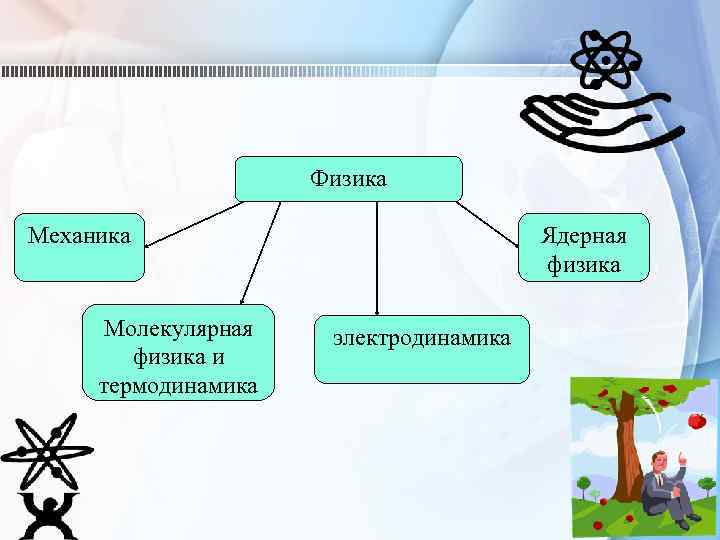 Физика

Механика

Молекулярная физика и термодинамика

электродинамика

Ядерная физика